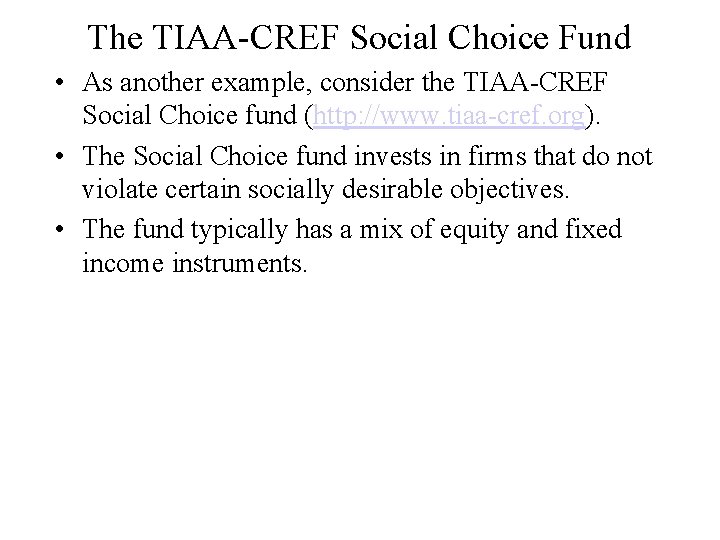 The TIAA-CREF Social Choice Fund

• As another example, consider the TIAA-CREF Social Choice fund (http://www.tiaa-cref.org).

• The Social Choice fund invests in firms that do not violate certain socially desirable objectives.

• The fund typically has a mix of equity and fixed income instruments.